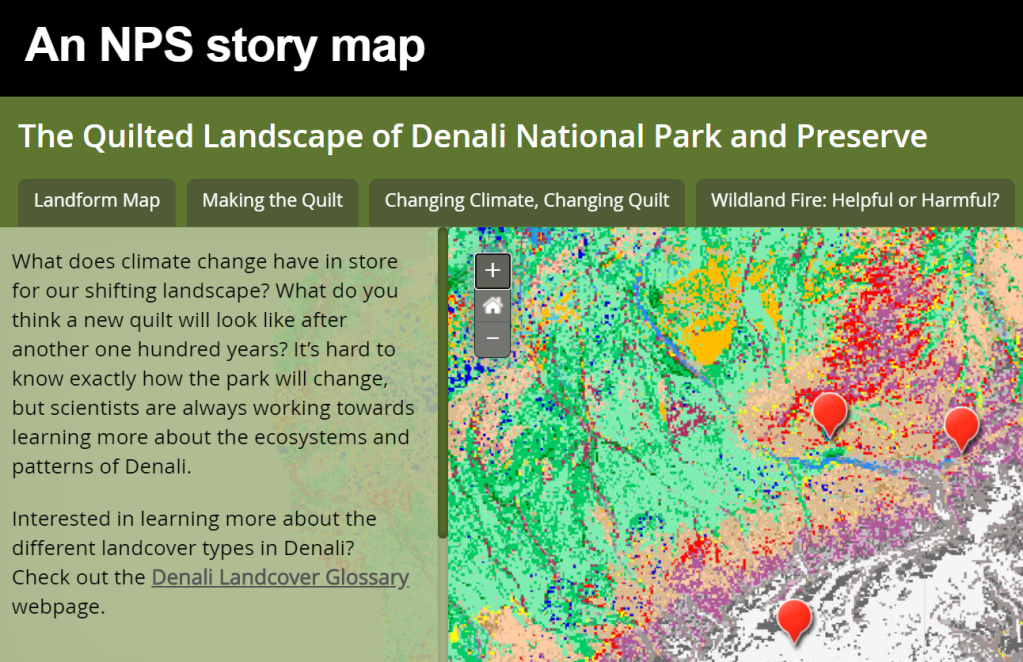 An NPS story map

The Quilted Landscape of Denali National Park and Preserve

Landform Map

Making the Quilt

Changing Climate, Changing Quilt

Wildland Fire: Helpful or Harmful?

What does climate change have in store for our shifting landscape? What do you think a new quilt will look like after another one hundred years? It's hard to know exactly how the park will change, but scientists are always working towards learning more about the ecosystems and patterns of Denali.

Interested in learning more about the different landcover types in Denali? Check out the Denali Landcover Glossary webpage.

+
−